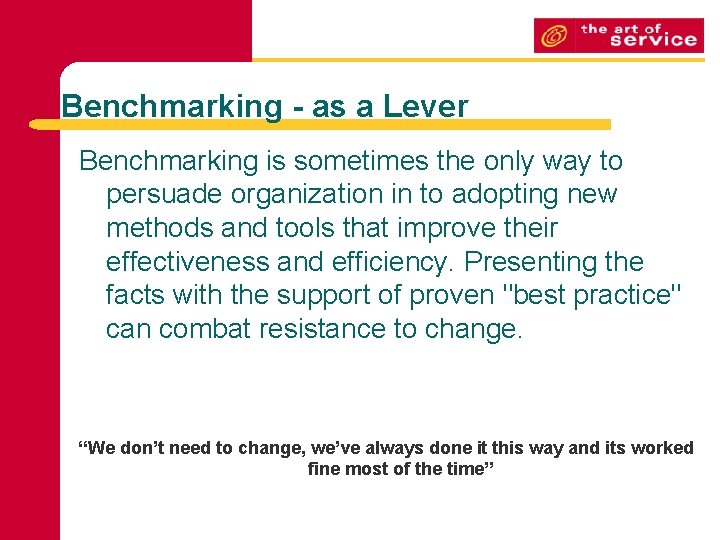 the art of service

Benchmarking - as a Lever

Benchmarking is sometimes the only way to persuade organization in to adopting new methods and tools that improve their effectiveness and efficiency. Presenting the facts with the support of proven "best practice" can combat resistance to change.

“We don’t need to change, we’ve always done it this way and its worked fine most of the time”